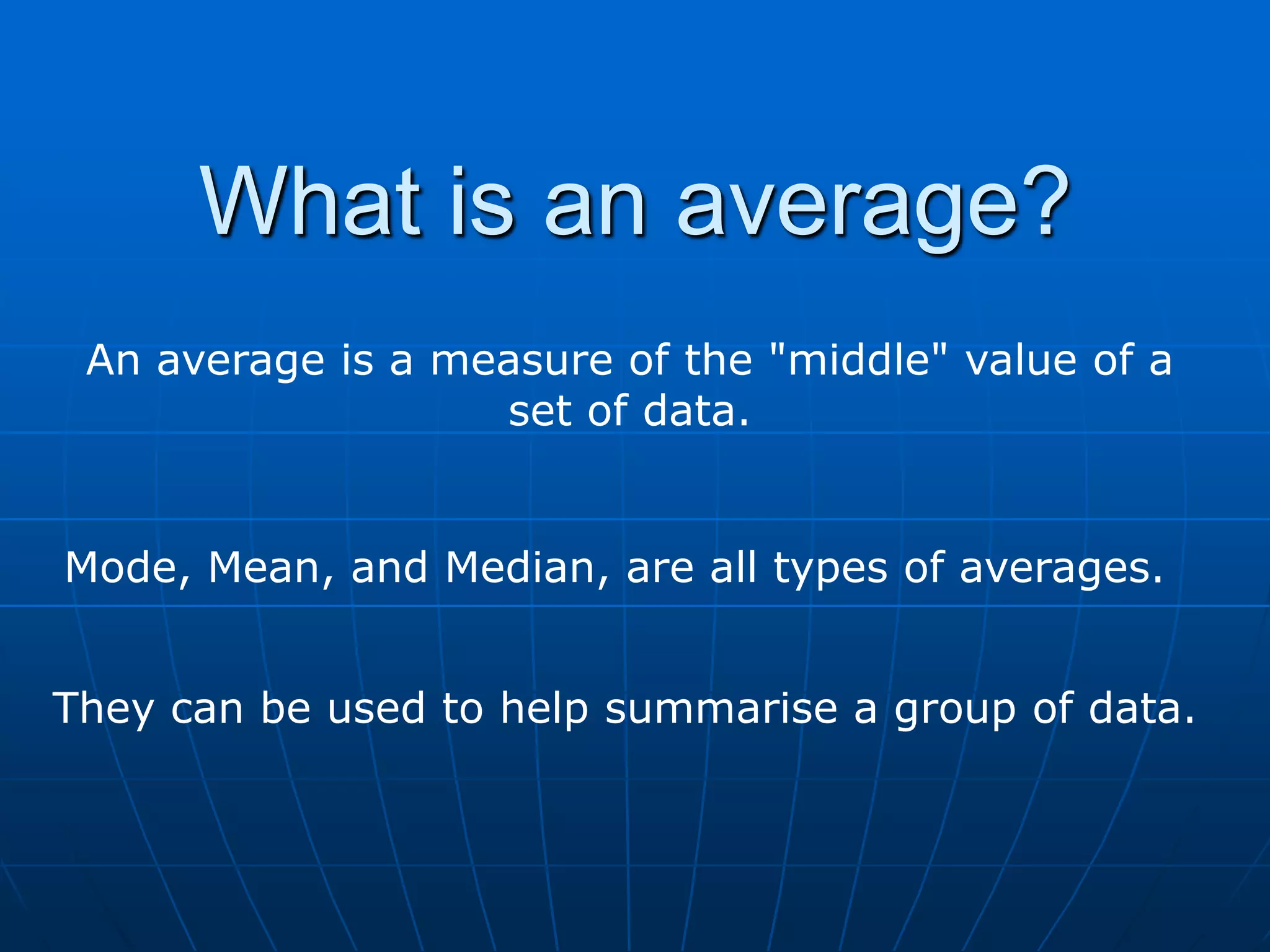 What is an average?

An average is a measure of the "middle" value of a set of data.

Mode, Mean, and Median, are all types of averages.

They can be used to help summarise a group of data.